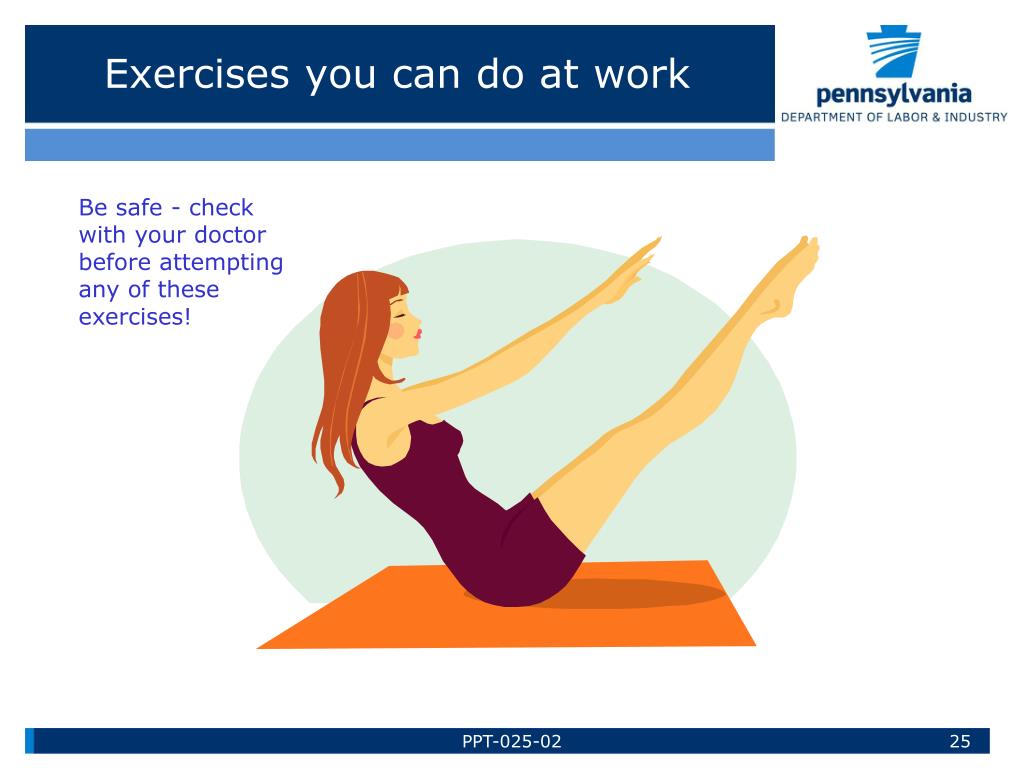 Exercises you can do at work

pennsylvania
DEPARTMENT OF LABOR & INDUSTRY

Be safe - check with your doctor before attempting any of these exercises!

PPT-025-02

25